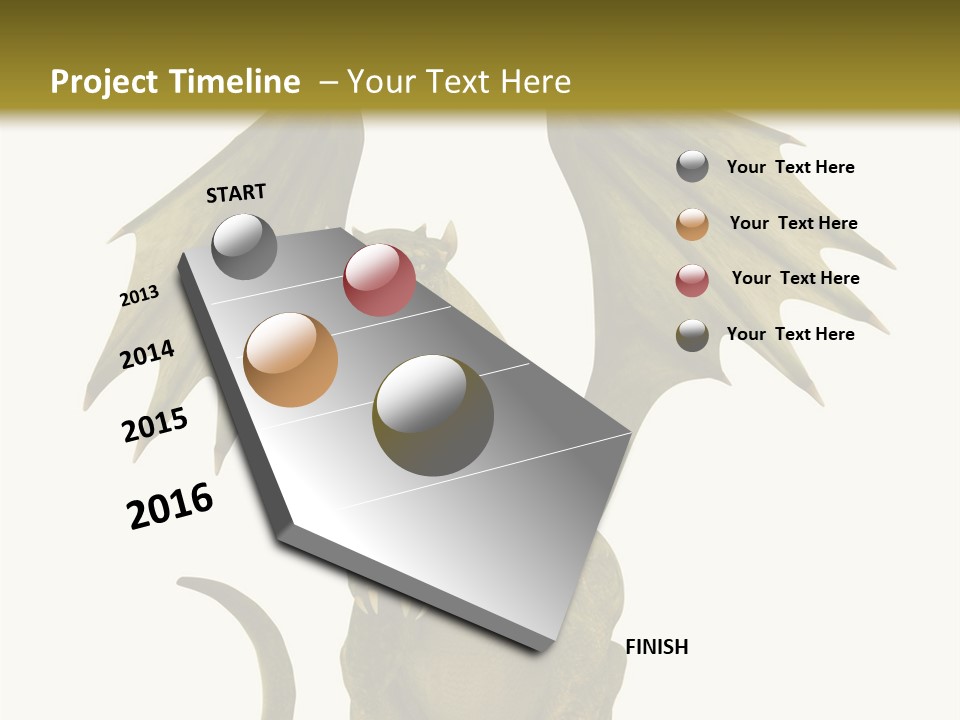 Project Timeline – Your Text Here

START

2013

2014

2015

2016

FINISH

Your Text Here

Your Text Here

Your Text Here

Your Text Here